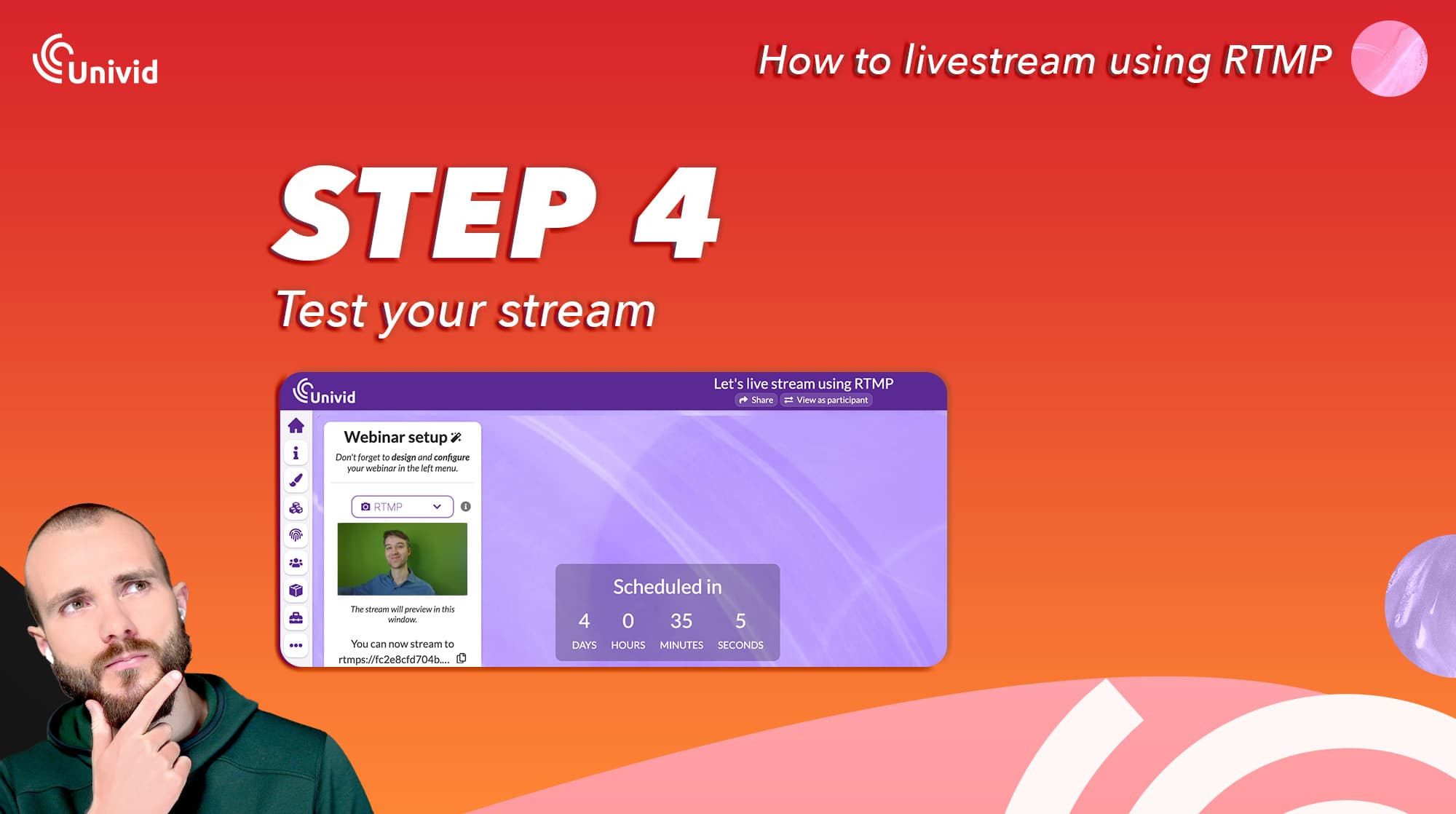 Univid

How to livestream using RTMP

STEP 4

Test your stream

Univid

Let's live stream using RTMP

Share View as participant

Webinar setup

Don't forget to design and configure your webinar in the left menu.

RTMP

The stream will preview in this window.

You can now stream to rtmps://fc2e8cfd704b....

Scheduled in

| 4 | 0 | 35 | 5 |
|---|---|---|---|
| DAYS | HOURS | MINUTES | SECONDS |